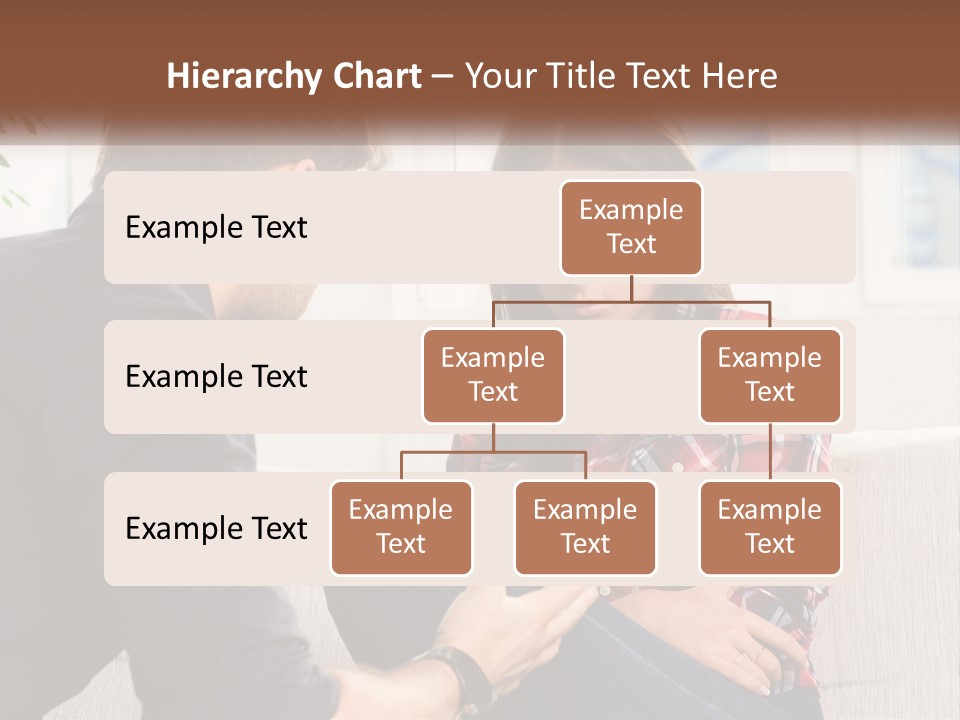 Hierarchy Chart – Your Title Text Here

Example Text

Example Text

Example Text

Example Text

Example Text

Example Text

Example Text

Example Text

Example Text